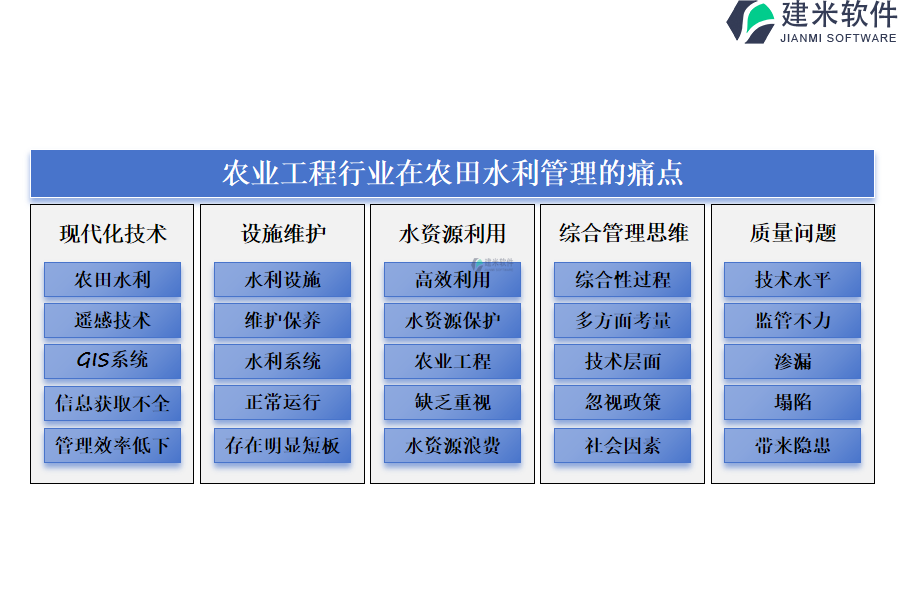 建米软件
JIANMI SOFTWARE

农业工程行业在农田水利管理的痛点

现代化技术
农田水利
遥感技术
GIS系统
信息获取不全
管理效率低下

设施维护
水利设施
维护保养
水利系统
正常运行
存在明显短板

水资源利用
高效利用
水资源保护
农业工程
缺乏重视
水资源浪费

综合管理思维
综合性过程
多方面考量
技术层面
忽视政策
社会因素

质量问题
技术水平
监管不力
渗漏
塌陷
带来隐患